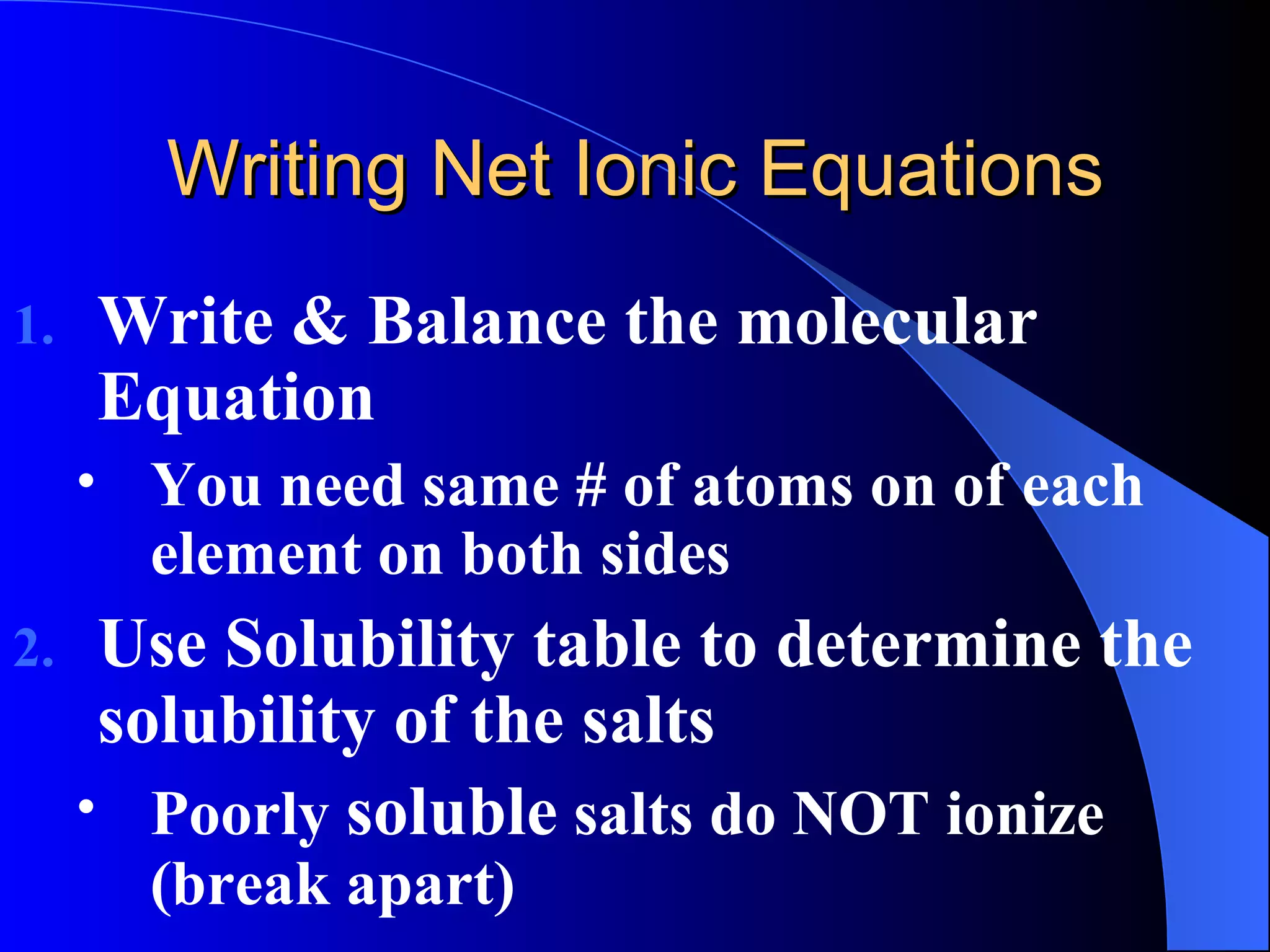 Writing Net Ionic Equations

1. Write & Balance the molecular Equation

• You need same # of atoms on of each element on both sides

2. Use Solubility table to determine the solubility of the salts

• Poorly soluble salts do NOT ionize (break apart)